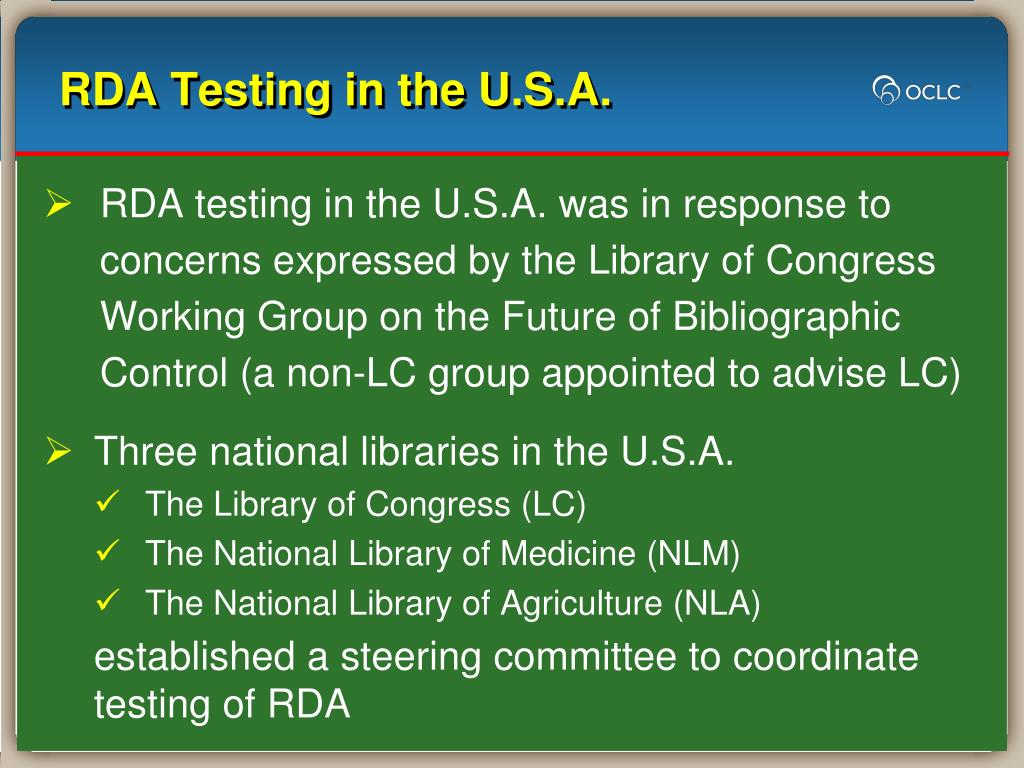 RDA Testing in the U.S.A.

OCLC

➢ RDA testing in the U.S.A. was in response to concerns expressed by the Library of Congress Working Group on the Future of Bibliographic Control (a non-LC group appointed to advise LC)

➢ Three national libraries in the U.S.A.
✓ The Library of Congress (LC)
✓ The National Library of Medicine (NLM)
✓ The National Library of Agriculture (NLA)
established a steering committee to coordinate testing of RDA